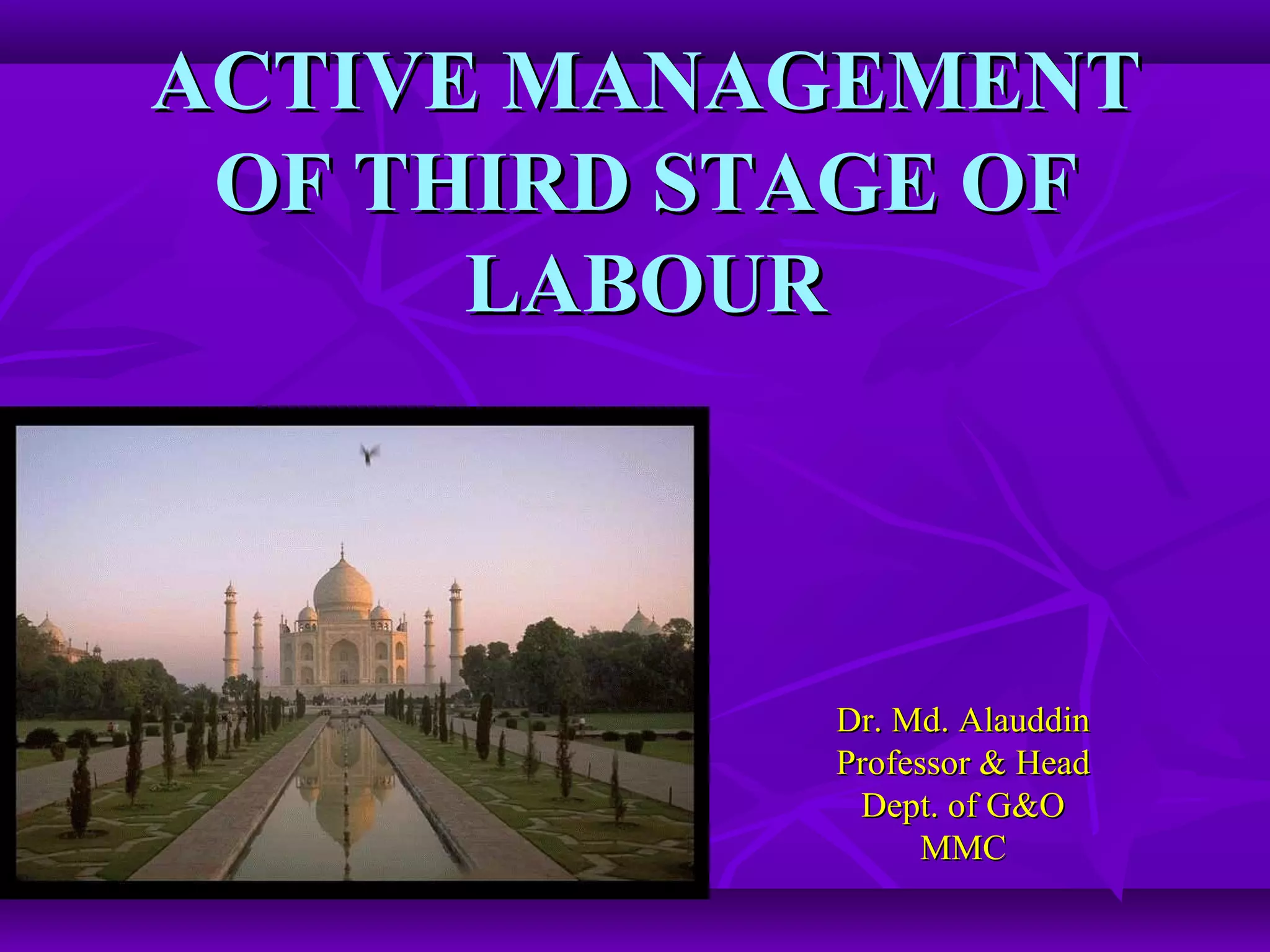 ACTIVE MANAGEMENT OF THIRD STAGE OF LABOUR

Dr. Md. Alauddin
Professor & Head
Dept. of G&O
MMC